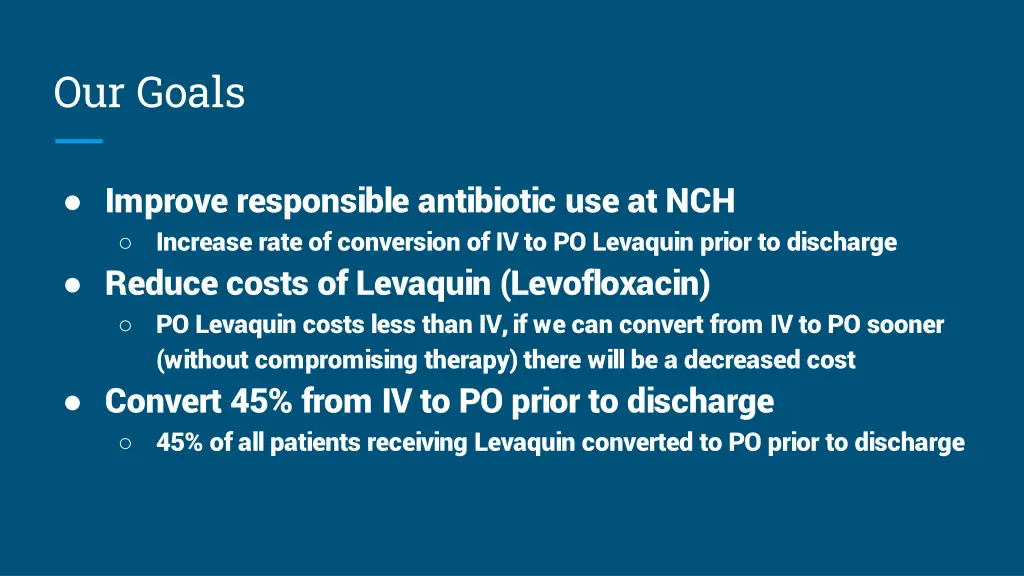 Our Goals

● Improve responsible antibiotic use at NCH
  ○ Increase rate of conversion of IV to PO Levaquin prior to discharge
● Reduce costs of Levaquin (Levofloxacin)
  ○ PO Levaquin costs less than IV, if we can convert from IV to PO sooner (without compromising therapy) there will be a decreased cost
● Convert 45% from IV to PO prior to discharge
  ○ 45% of all patients receiving Levaquin converted to PO prior to discharge